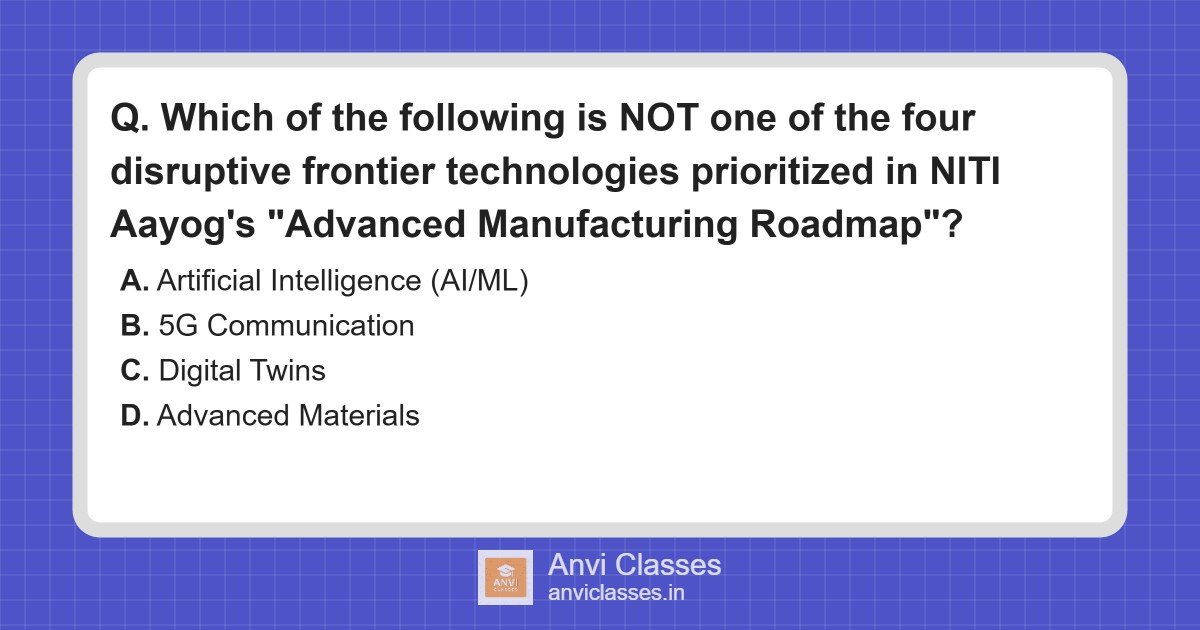 Q. Which of the following is NOT one of the four disruptive frontier technologies prioritized in NITI Aayog's "Advanced Manufacturing Roadmap"?

A. Artificial Intelligence (AI/ML)
B. 5G Communication
C. Digital Twins
D. Advanced Materials

ANVI CLASSES

Anvi Classes
anviclasses.in